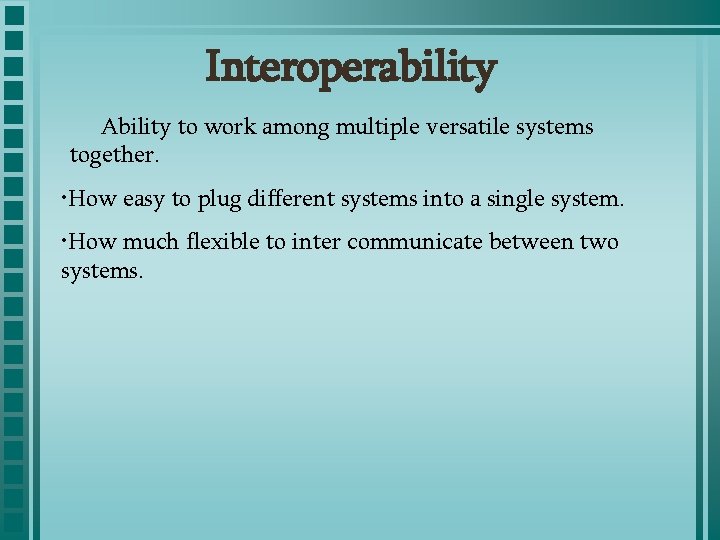 Interoperability

Ability to work among multiple versatile systems together.

•How easy to plug different systems into a single system.

•How much flexible to inter communicate between two systems.